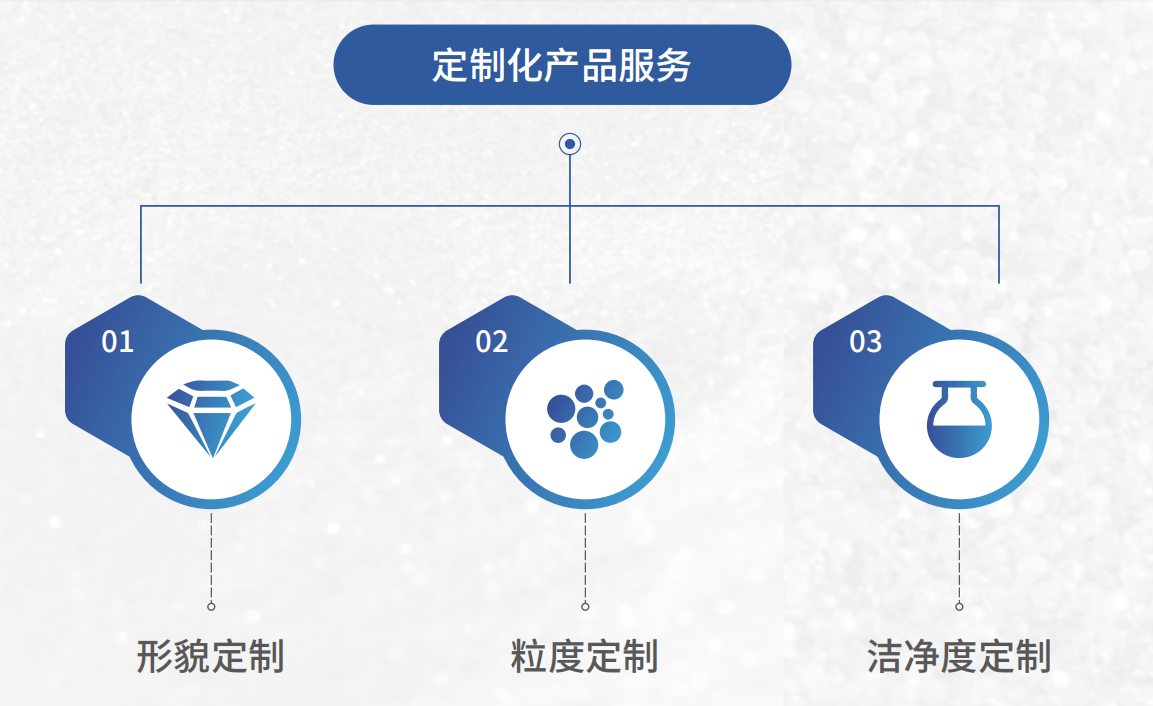 定制化产品服务

01

02

03

形貌定制

粒度定制

洁净度定制